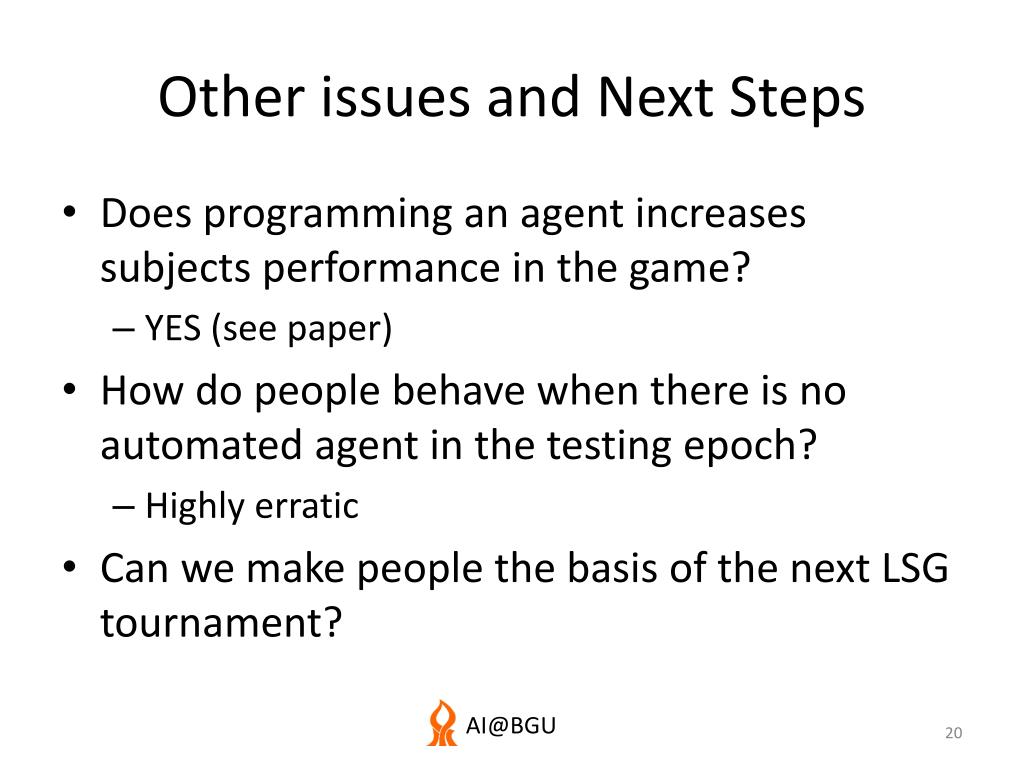 Other issues and Next Steps

• Does programming an agent increases subjects performance in the game?
– YES (see paper)
• How do people behave when there is no automated agent in the testing epoch?
– Highly erratic
• Can we make people the basis of the next LSG tournament?

AI@BGU

20